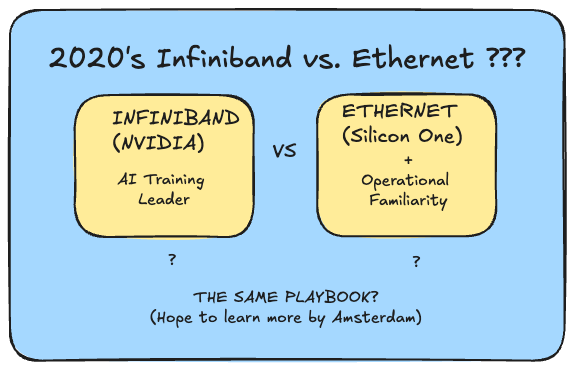 2020's Infiniband vs. Ethernet ???

INFINIBAND (NVIDIA)

AI Training Leader

VS

ETHERNET (Silicon One)

+

Operational Familiarity

?

?

THE SAME PLAYBOOK?
(Hope to learn more by Amsterdam)